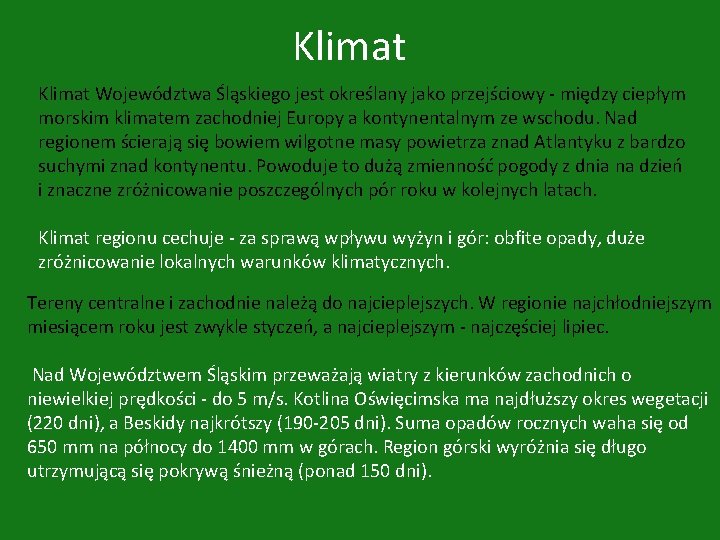 Klimat

Klimat Województwa Śląskiego jest określany jako przejściowy - między ciepłym morskim klimatem zachodniej Europy a kontynentalnym ze wschodu. Nad regionem ścierają się bowiem wilgotne masy powietrza znad Atlantyku z bardzo suchymi znad kontynentu. Powoduje to dużą zmienność pogody z dnia na dzień i znaczne zróżnicowanie poszczególnych pór roku w kolejnych latach.

Klimat regionu cechuje - za sprawą wpływu wyżyn i gór: obfite opady, duże zróżnicowanie lokalnych warunków klimatycznych.

Tereny centralne i zachodnie należą do najcieplejszych. W regionie najchłodniejszym miesiącem roku jest zwykle styczeń, a najcieplejszym - najczęściej lipiec.

Nad Województwem Śląskim przeważają wiatry z kierunków zachodnich o niewielkiej prędkości - do 5 m/s. Kotlina Oświęcimska ma najdłuższy okres wegetacji (220 dni), a Beskidy najkrótszy (190-205 dni). Suma opadów rocznych waha się od 650 mm na północy do 1400 mm w górach. Region górski wyróżnia się długo utrzymującą się pokrywą śnieżną (ponad 150 dni).